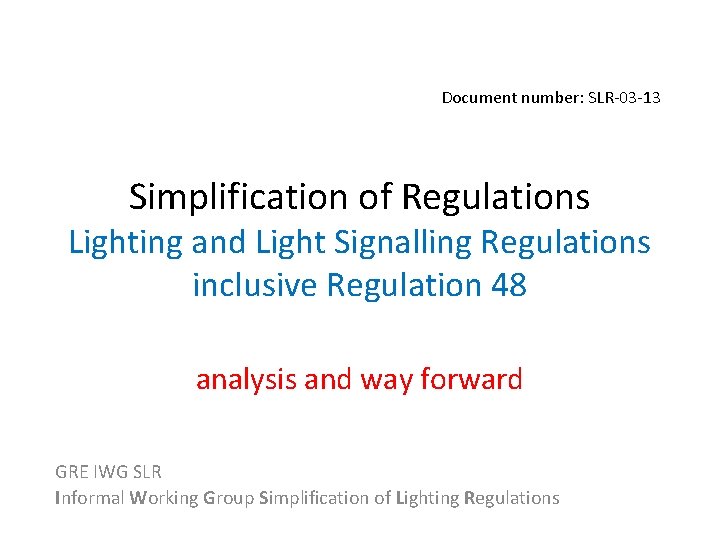 Document number: SLR-03-13

Simplification of Regulations
Lighting and Light Signalling Regulations inclusive Regulation 48

analysis and way forward

GRE IWG SLR
Informal Working Group Simplification of Lighting Regulations